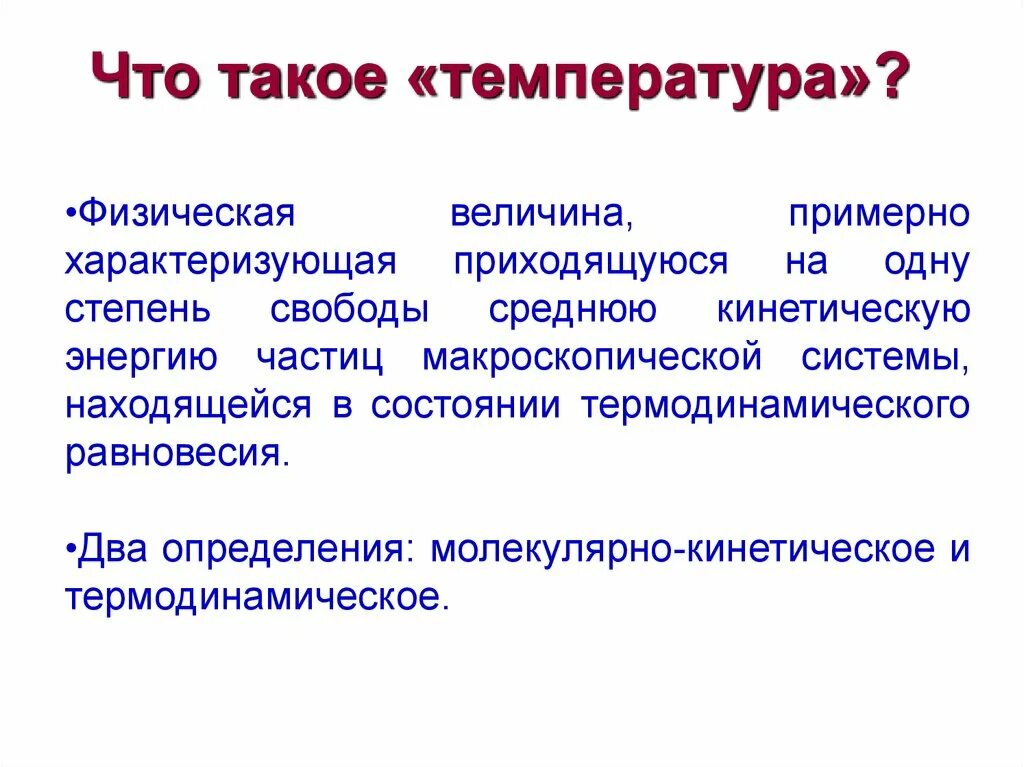 Что такое «температура»?

•Физическая величина, примерно характеризующая приходящуюся на одну степень свободы среднюю кинетическую энергию частиц макроскопической системы, находящейся в состоянии термодинамического равновесия.

•Два определения: молекулярно-кинетическое и термодинамическое.